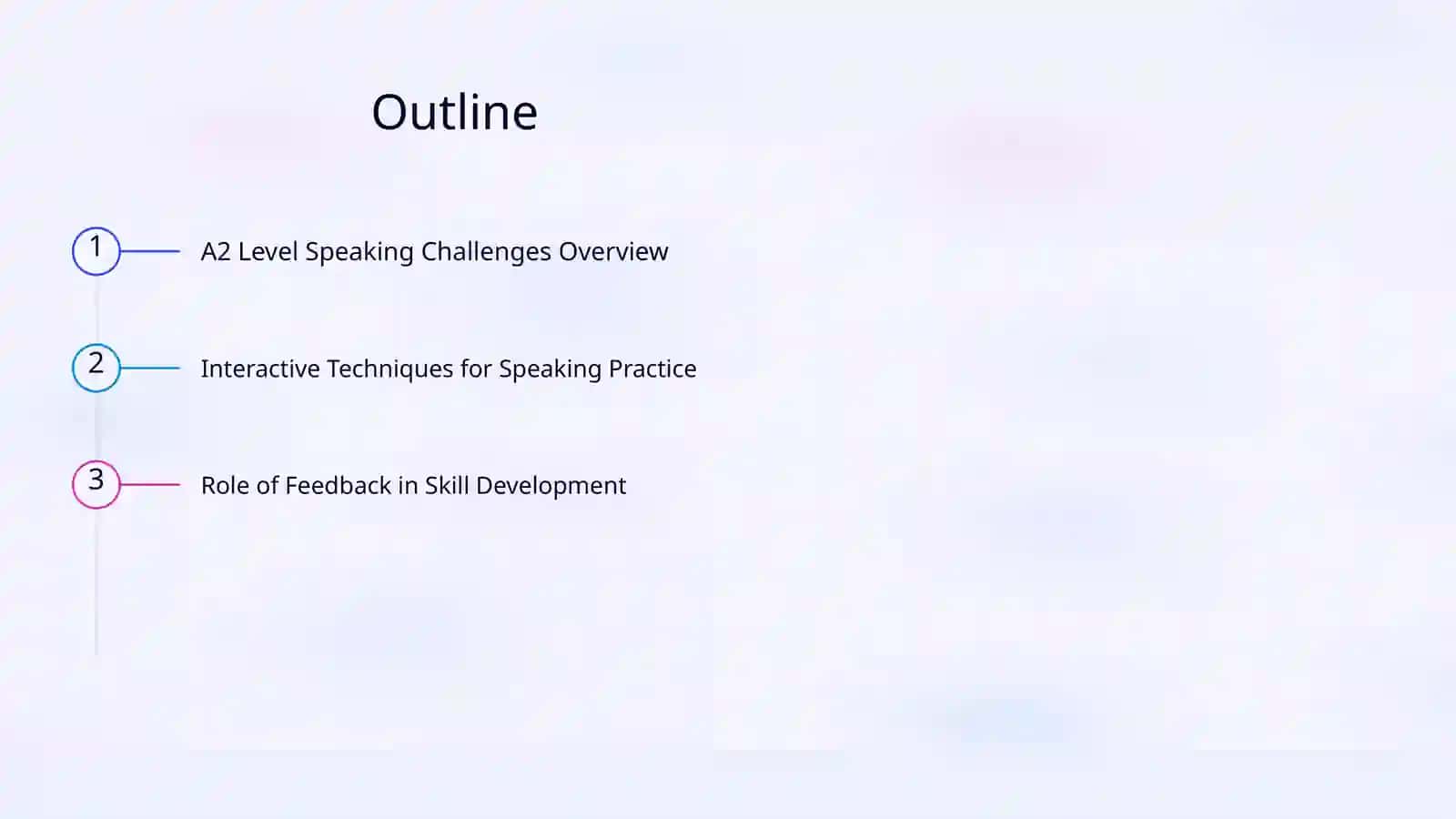 Outline

1 A2 Level Speaking Challenges Overview

2 Interactive Techniques for Speaking Practice

3 Role of Feedback in Skill Development